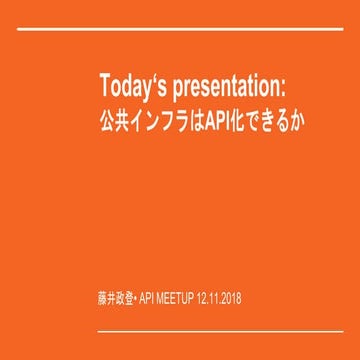 Today‘s presentation:
公共インフラはAPI化できるか

藤井政登• API MEETUP 12.11.2018